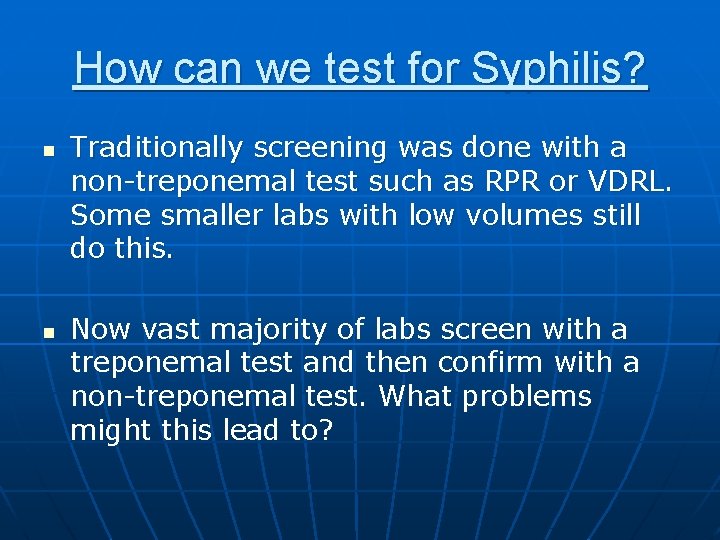 How can we test for Syphilis?

▪ Traditionally screening was done with a non-treponemal test such as RPR or VDRL. Some smaller labs with low volumes still do this.

▪ Now vast majority of labs screen with a treponemal test and then confirm with a non-treponemal test. What problems might this lead to?